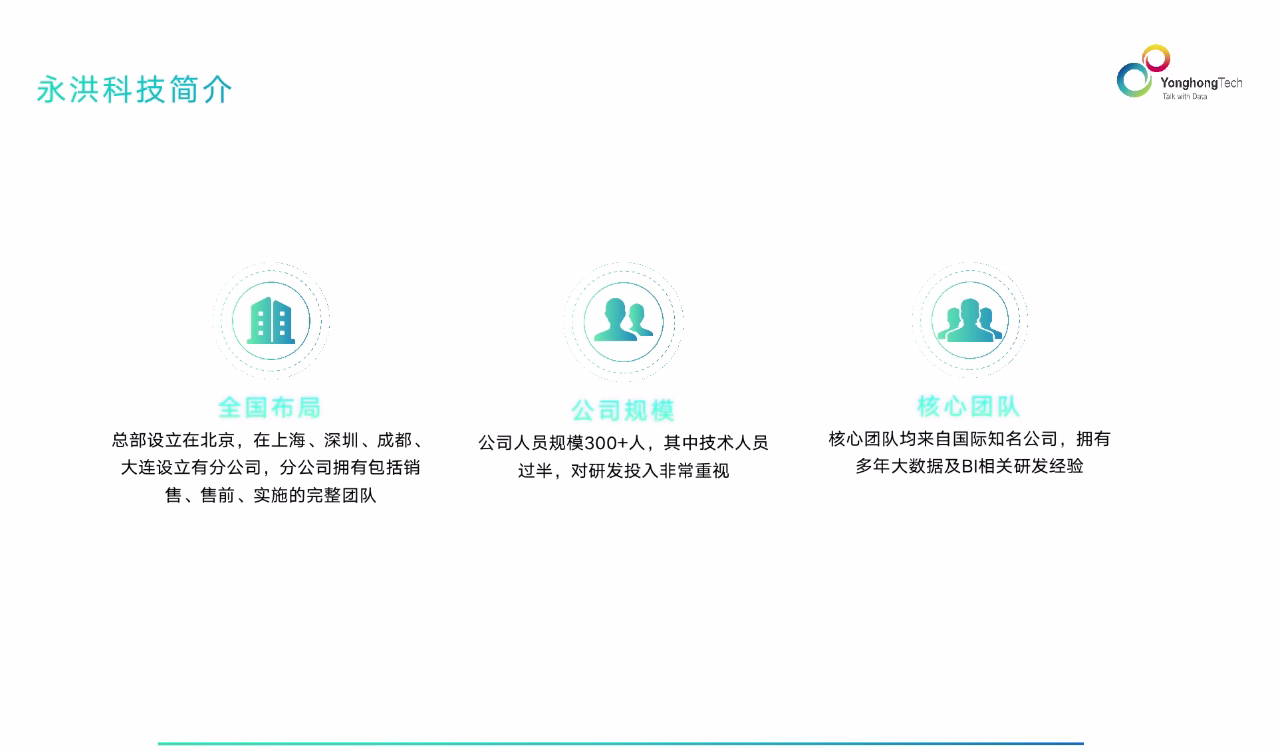 永洪科技简介

YonghongTech
Talk with Data

全国布局
总部设立在北京，在上海、深圳、成都、大连设立有分公司，分公司拥有包括销售、售前、实施的完整团队

公司规模
公司人员规模300+人，其中技术人员过半，对研发投入非常重视

核心团队
核心团队均来自国际知名公司，拥有多年大数据及BI相关研发经验